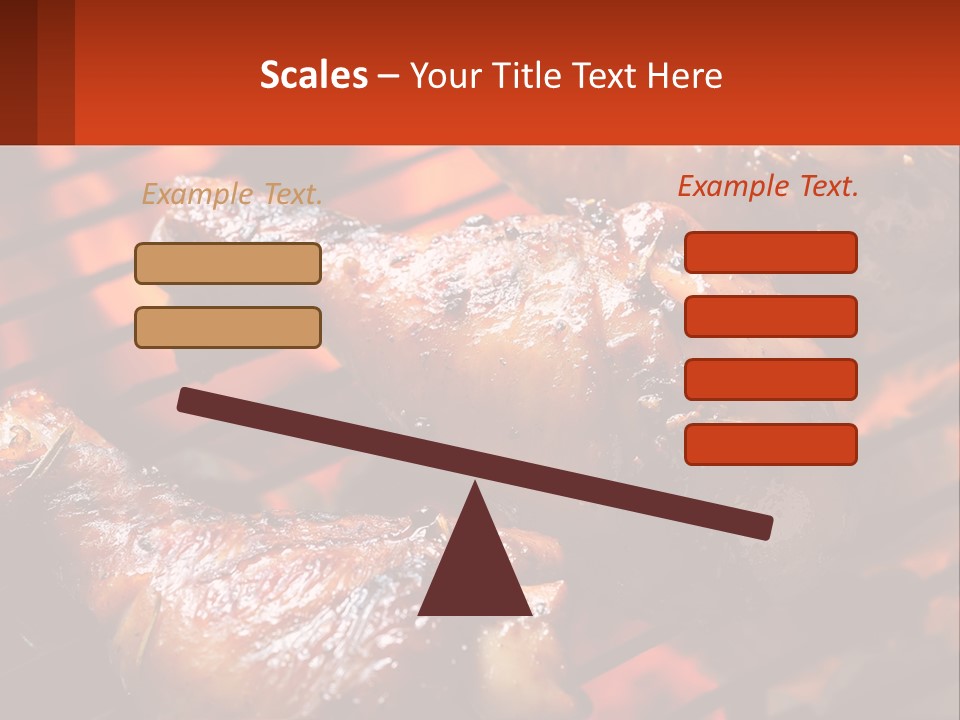 Scales – Your Title Text Here

Example Text.

Example Text.